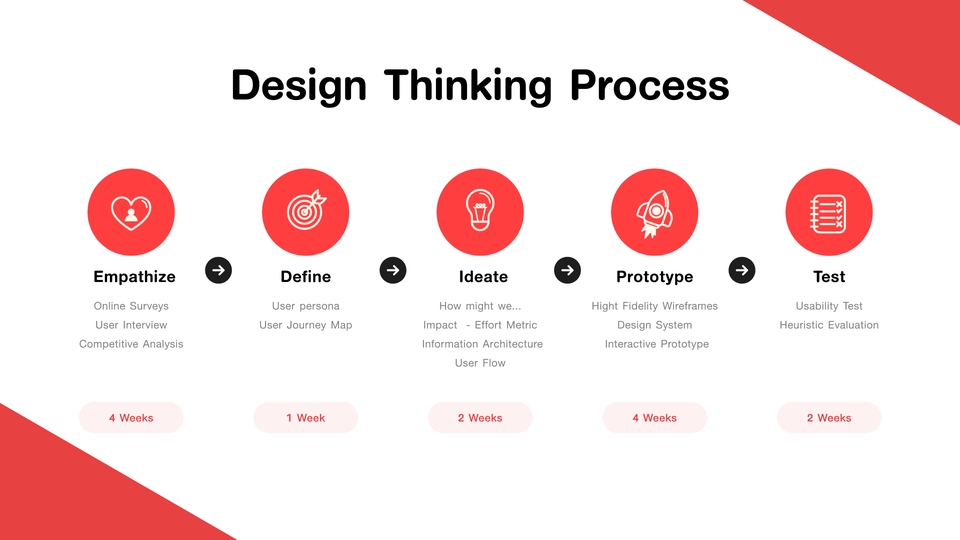 Design Thinking Process

Empathize
Online Surveys
User Interview
Competitive Analysis
4 Weeks

Define
User persona
User Journey Map
1 Week

Ideate
How might we...
Impact - Effort Metric
Information Architecture
User Flow
2 Weeks

Prototype
Hight Fidelity Wireframes
Design System
Interactive Prototype
4 Weeks

Test
Usability Test
Heuristic Evaluation
2 Weeks